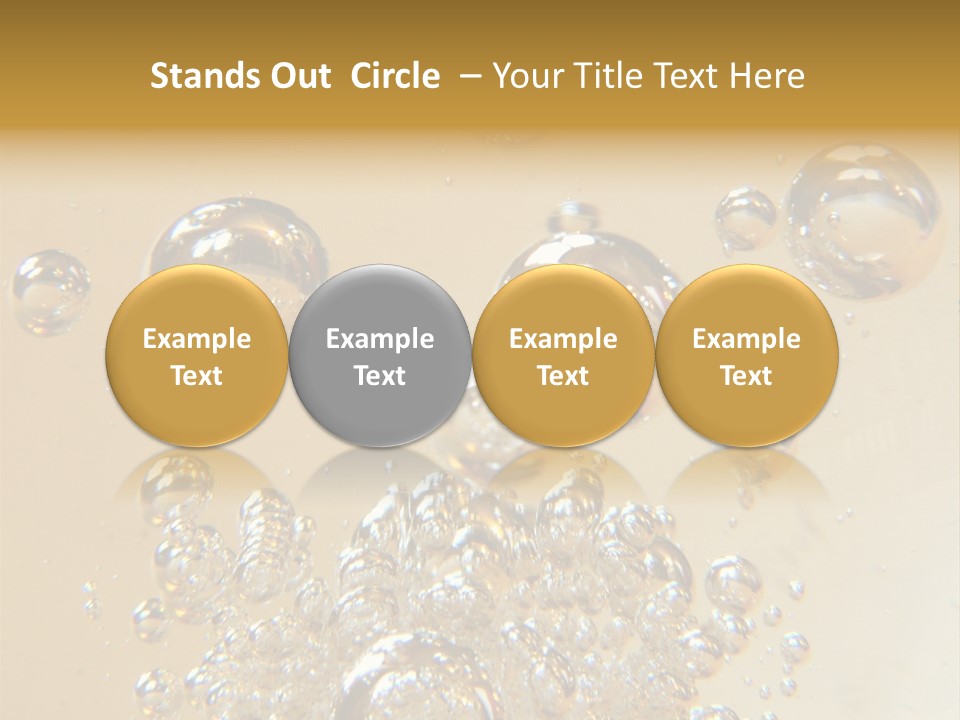 Stands Out Circle – Your Title Text Here

Example Text

Example Text

Example Text

Example Text